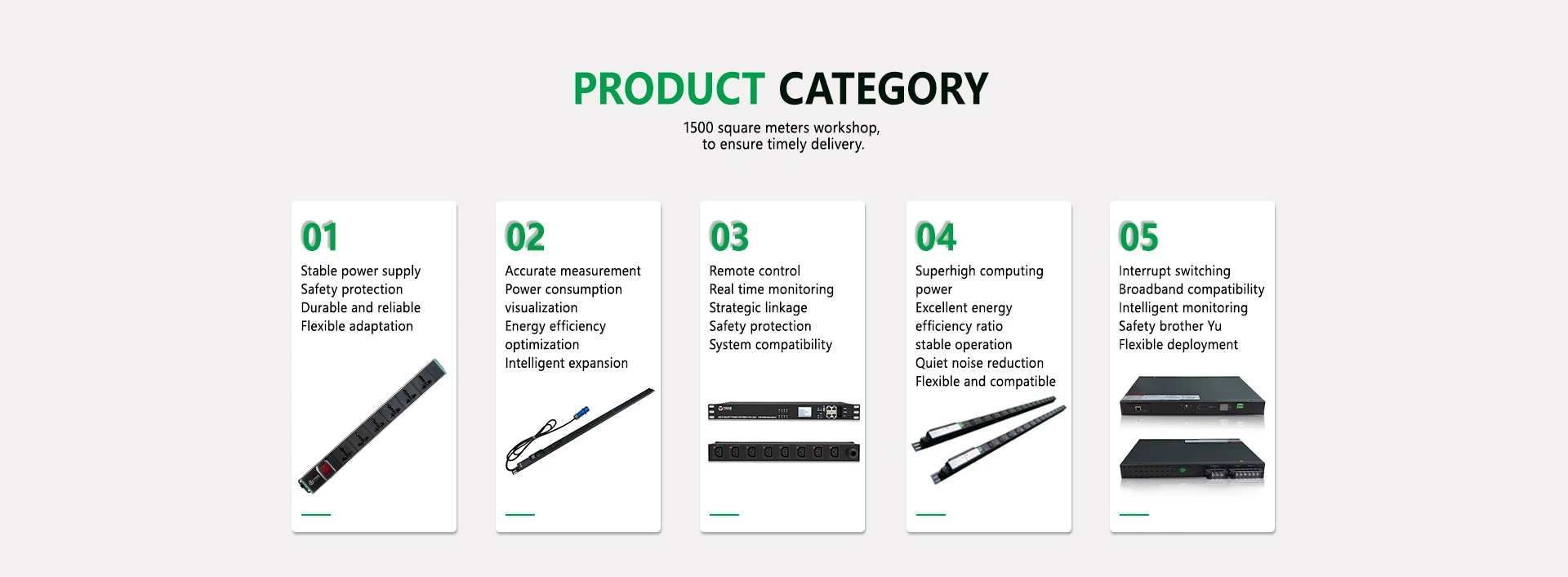 PRODUCT CATEGORY

1500 square meters workshop, to ensure timely delivery.

01
Stable power supply
Safety protection
Durable and reliable
Flexible adaptation

02
Accurate measurement
Power consumption visualization
Energy efficiency optimization
Intelligent expansion

03
Remote control
Real time monitoring
Strategic linkage
Safety protection
System compatibility

04
Superhigh computing power
Excellent energy efficiency ratio
stable operation
Quiet noise reduction
Flexible and compatible

05
Interrupt switching
Broadband compatibility
Intelligent monitoring
Safety brother Yu
Flexible deployment